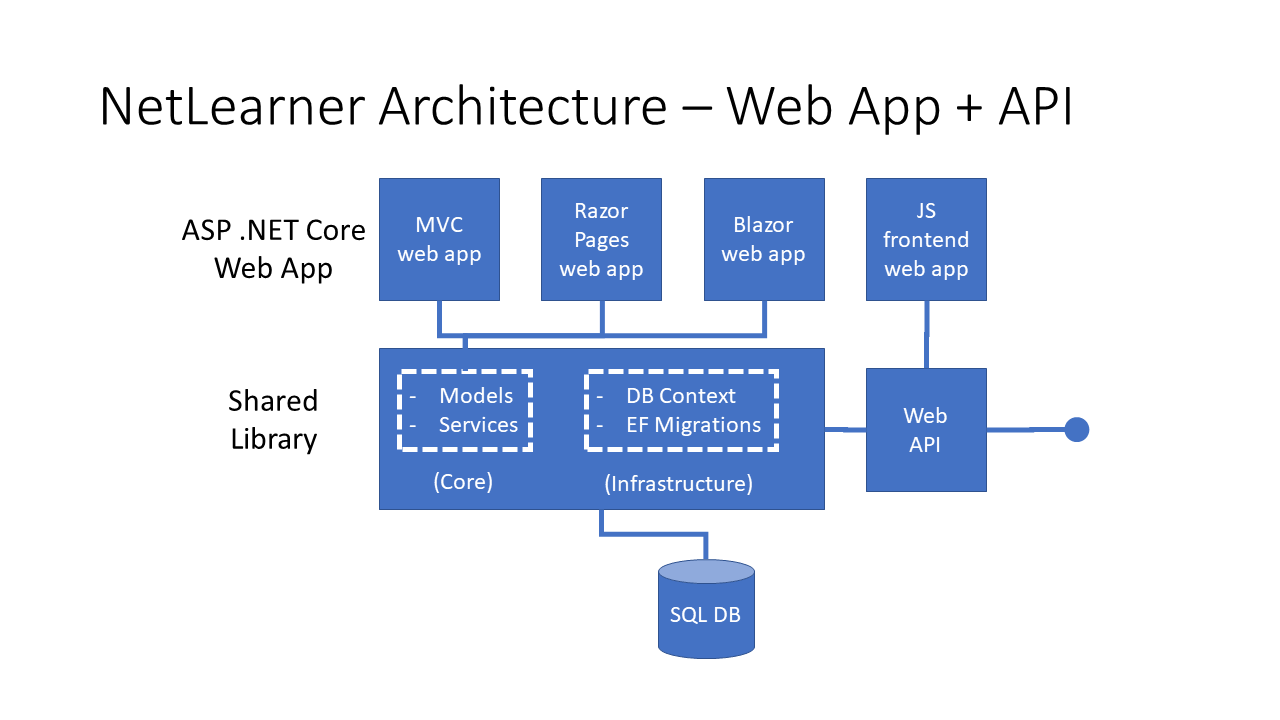 NetLearner Architecture – Web App + API

ASP .NET Core Web App

MVC web app

Razor Pages web app

Blazor web app

JS frontend web app

Shared Library

- Models
- Services

(Core)

- DB Context
- EF Migrations

(Infrastructure)

Web API

SQL DB